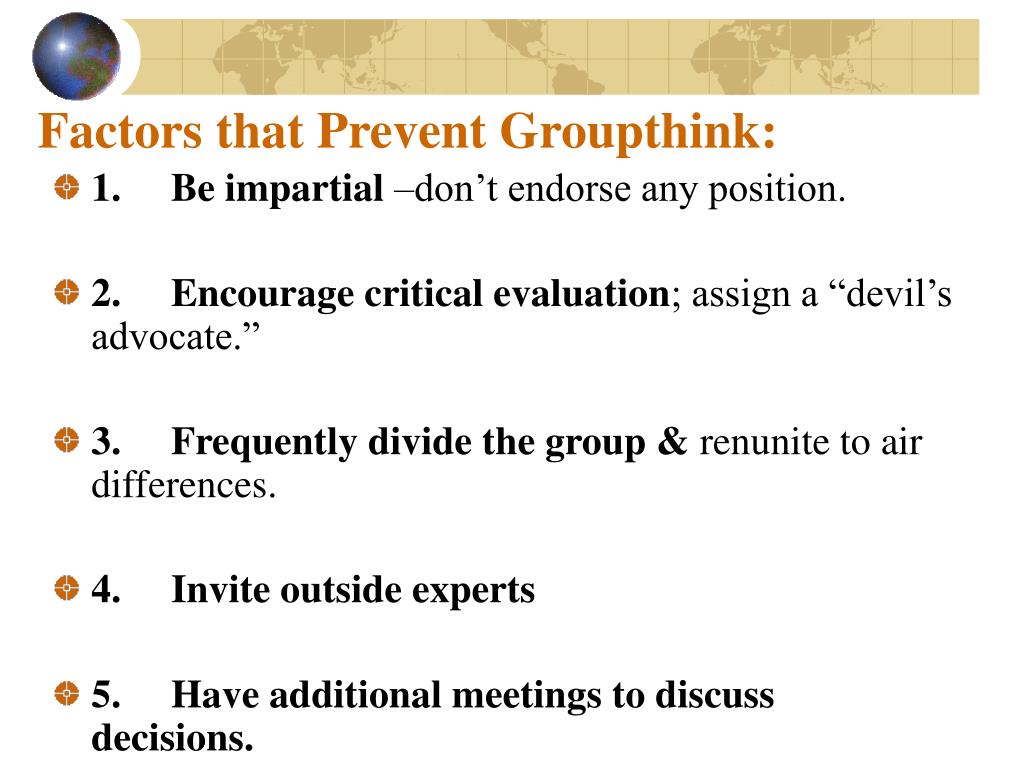 Factors that Prevent Groupthink:

1. Be impartial –don’t endorse any position.

2. Encourage critical evaluation; assign a “devil’s advocate.”

3. Frequently divide the group & renunite to air differences.

4. Invite outside experts

5. Have additional meetings to discuss decisions.